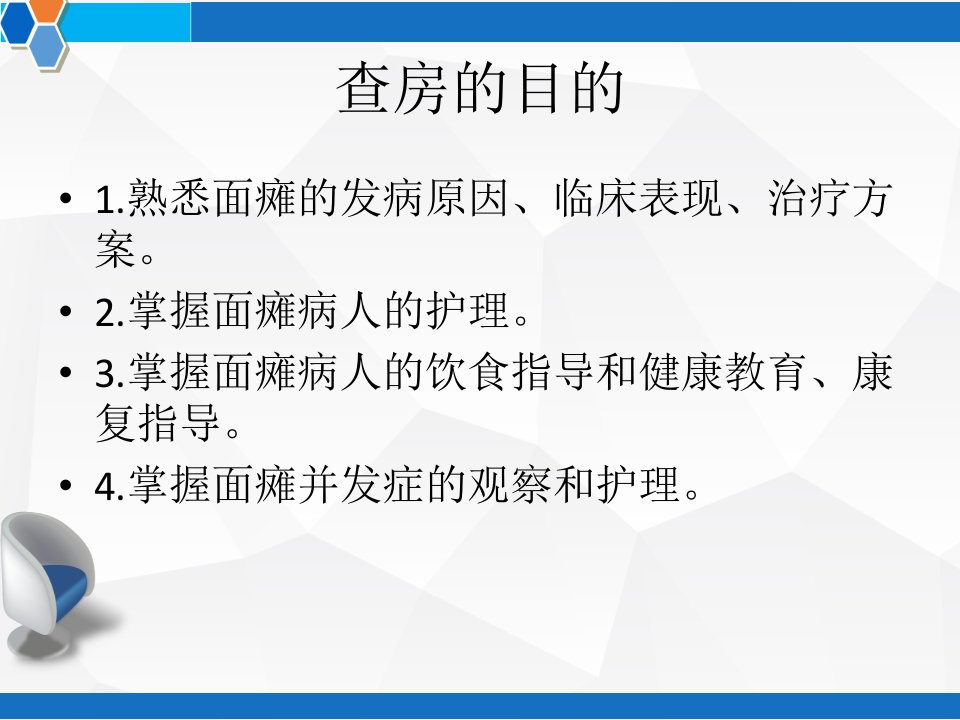 查房的目的

• 1.熟悉面瘫的发病原因、临床表现、治疗方案。

• 2.掌握面瘫病人的护理。

• 3.掌握面瘫病人的饮食指导和健康教育、康复指导。

• 4.掌握面瘫并发症的观察和护理。